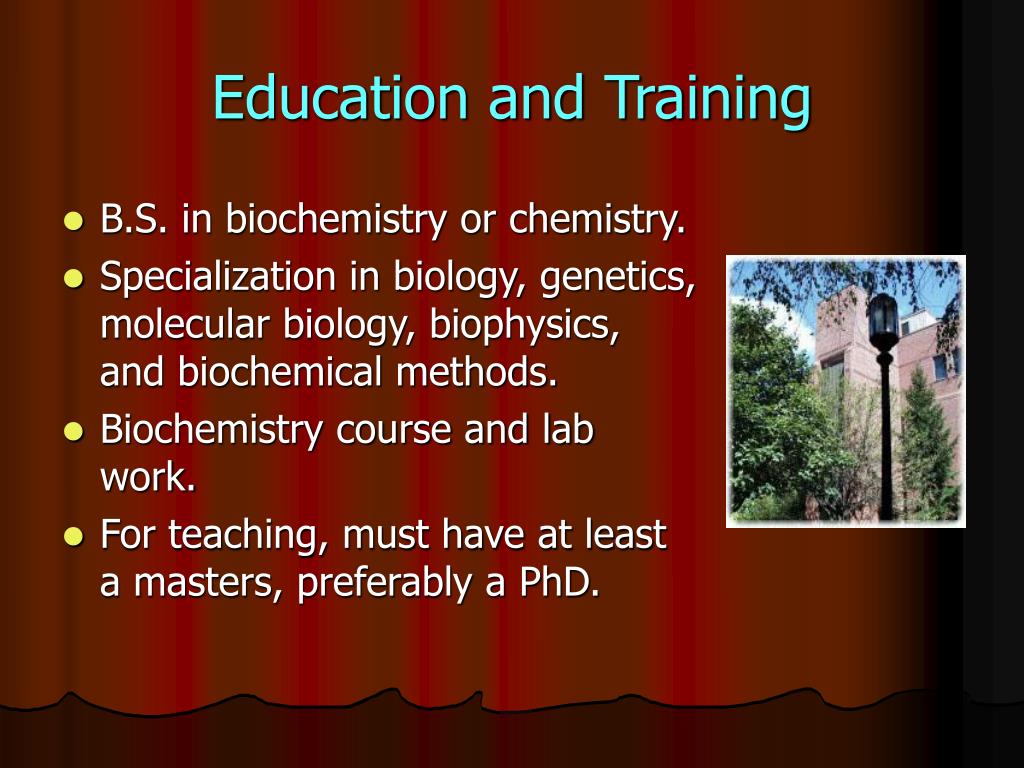 Education and Training

- B.S. in biochemistry or chemistry.
- Specialization in biology, genetics, molecular biology, biophysics, and biochemical methods.
- Biochemistry course and lab work.
- For teaching, must have at least a masters, preferably a PhD.